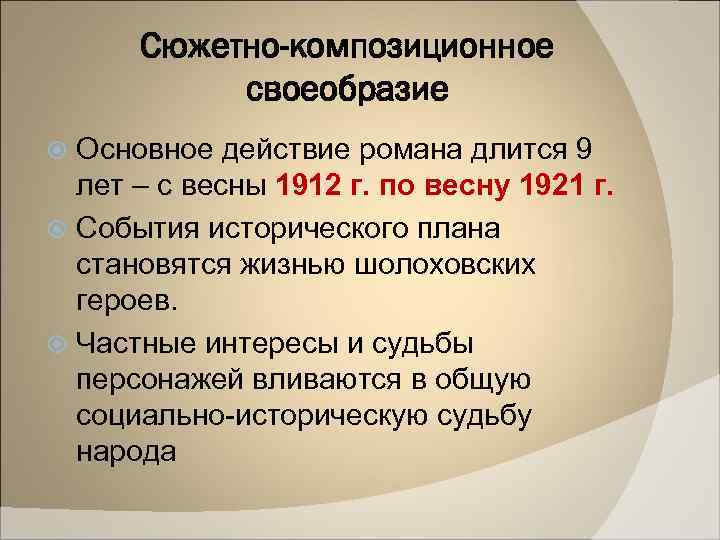 Сюжетно-композиционное своеобразие

Основное действие романа длится 9 лет – с весны 1912 г. по весну 1921 г.

События исторического плана становятся жизнью шолоховских героев.

Частные интересы и судьбы персонажей вливаются в общую социально-историческую судьбу народа